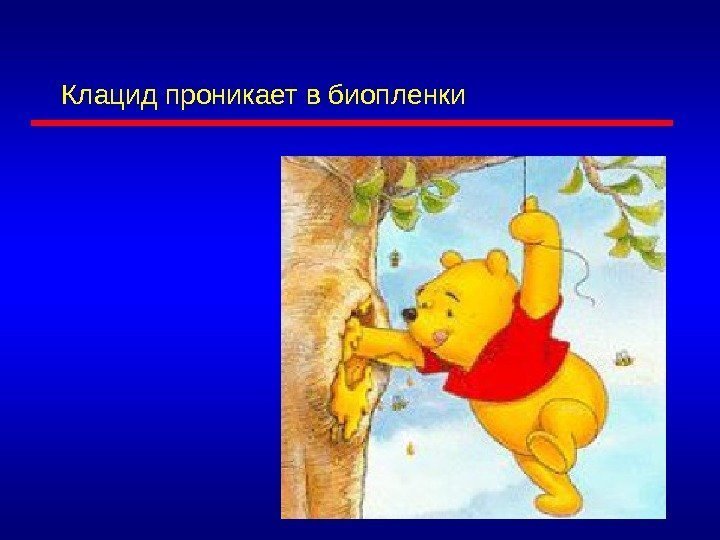 Клацид проникает в биопленки